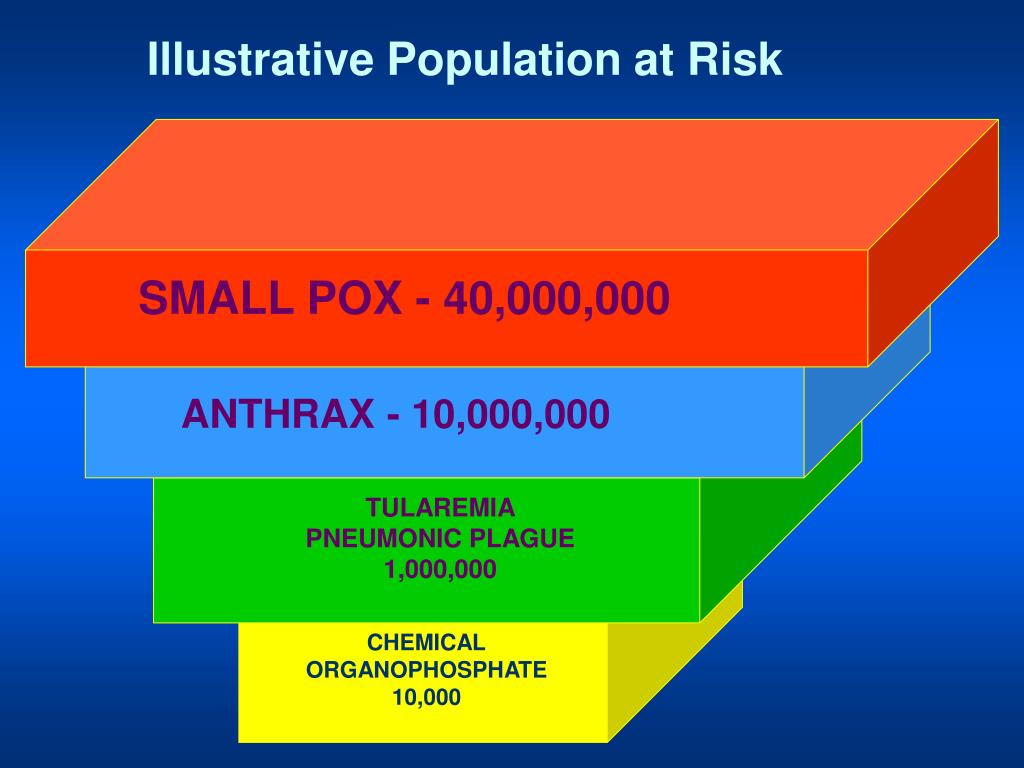 Illustrative Population at Risk

SMALL POX - 40,000,000

ANTHRAX - 10,000,000

TULAREMIA
PNEUMONIC PLAGUE
1,000,000

CHEMICAL
ORGANOPHOSPHATE
10,000